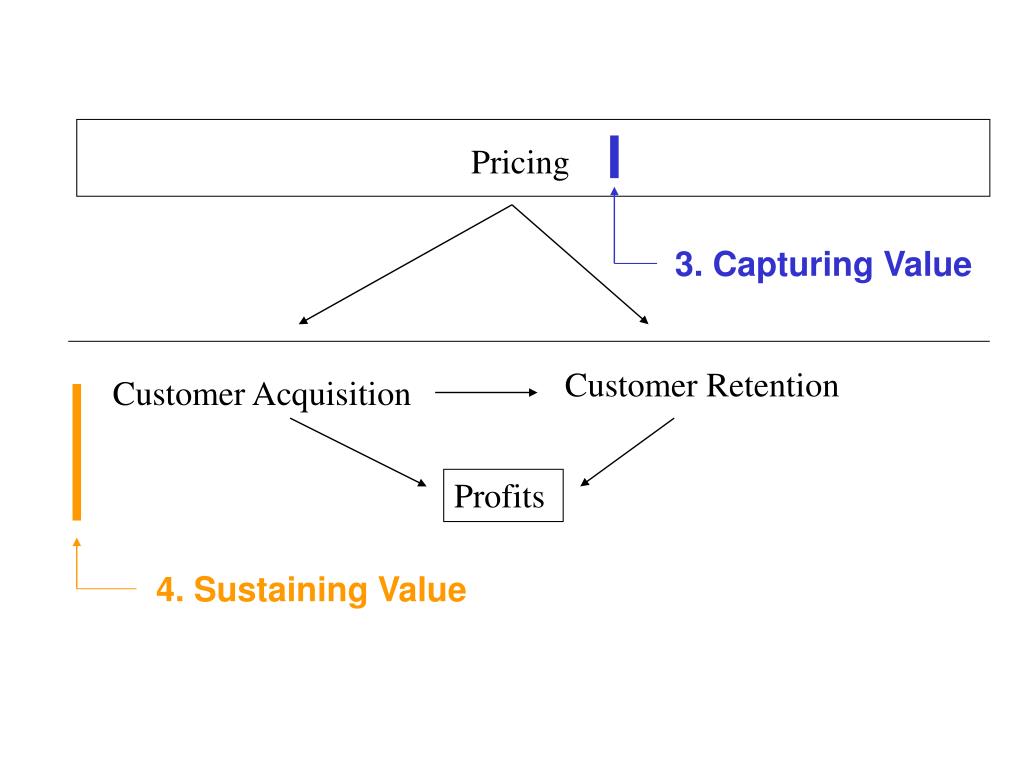 Pricing

3. Capturing Value

Customer Acquisition

Customer Retention

Profits

4. Sustaining Value